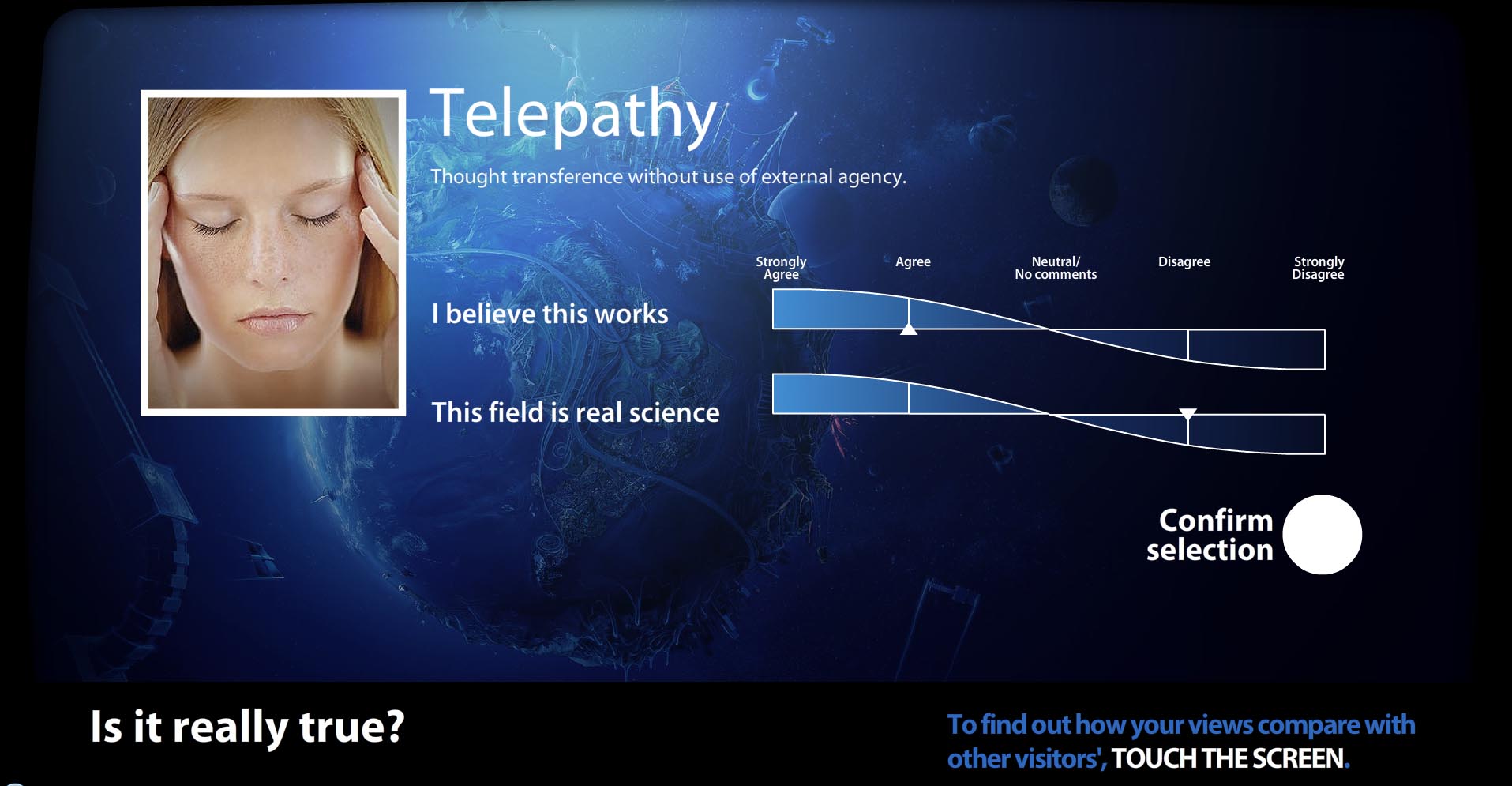 Telepathy

Thought transference without use of external agency.

Strongly Agree

Agree

Neutral/ No comments

Disagree

Strongly Disagree

I believe this works

This field is real science

Confirm selection

Is it really true?

To find out how your views compare with other visitors', TOUCH THE SCREEN.